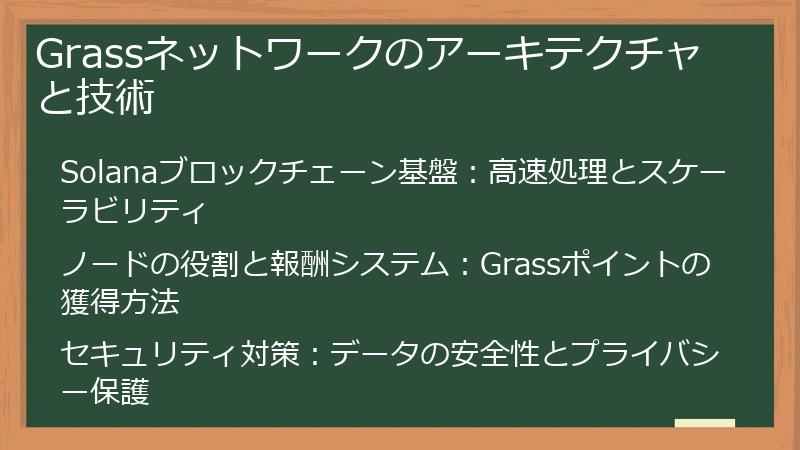 Grassネットワークのアーキテクチャと技術

Solanaブロックチェーン基盤：高速処理とスケーラビリティ

ノードの役割と報酬システム：Grassポイントの獲得方法

セキュリティ対策：データの安全性とプライバシー保護